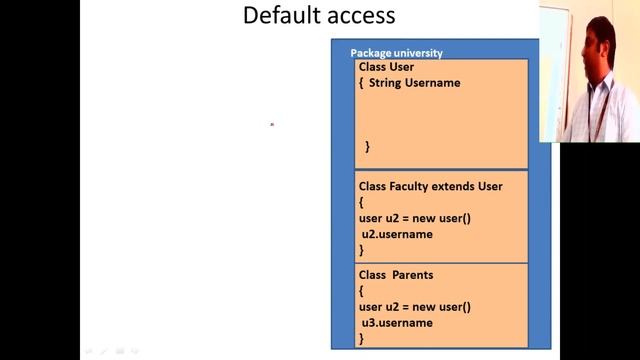 Default access

Package university

Class User
{ String Username

}

Class Faculty extends User
{
user u2 = new user()
u2.username
}

Class Parents
{
user u2 = new user()
u3.username
}